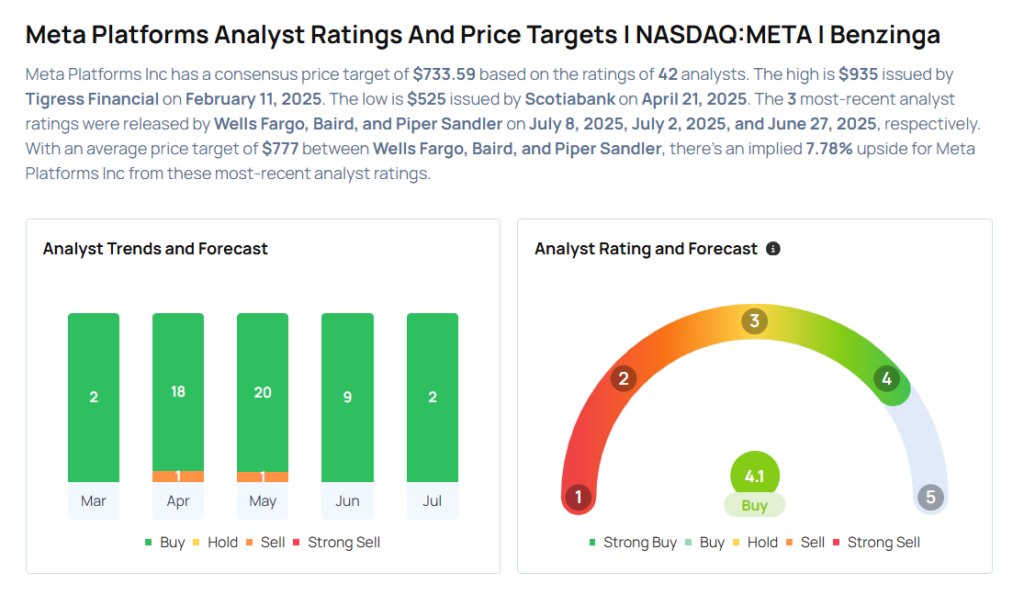 Meta Platforms Analyst Ratings And Price Targets | NASDAQ:META | Benzinga

Meta Platforms Inc has a consensus price target of $733.59 based on the ratings of 42 analysts. The high is $935 issued by Tigress Financial on February 11, 2025. The low is $525 issued by Scotiabank on April 21, 2025. The 3 most-recent analyst ratings were released by Wells Fargo, Baird, and Piper Sandler on July 8, 2025, July 2, 2025, and June 27, 2025, respectively. With an average price target of $777 between Wells Fargo, Baird, and Piper Sandler, there's an implied 7.78% upside for Meta Platforms Inc from these most-recent analyst ratings.

Analyst Trends and Forecast

2
18
1
20
1
9
2

Mar
Apr
May
Jun
Jul

Buy Hold Sell Strong Sell

Analyst Rating and Forecast

1
2
3
4
5

4.1
Buy

Strong Buy Buy Hold Sell Strong Sell